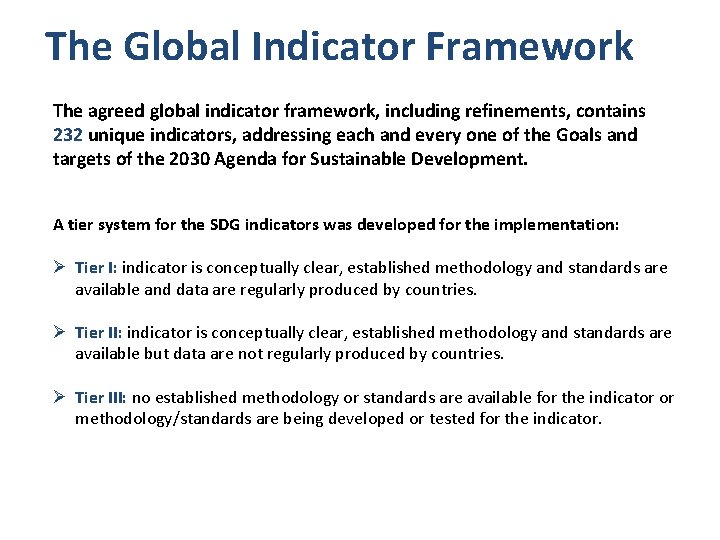 The Global Indicator Framework

The agreed global indicator framework, including refinements, contains 232 unique indicators, addressing each and every one of the Goals and targets of the 2030 Agenda for Sustainable Development.

A tier system for the SDG indicators was developed for the implementation:

➢ Tier I: indicator is conceptually clear, established methodology and standards are available and data are regularly produced by countries.

➢ Tier II: indicator is conceptually clear, established methodology and standards are available but data are not regularly produced by countries.

➢ Tier III: no established methodology or standards are available for the indicator or methodology/standards are being developed or tested for the indicator.